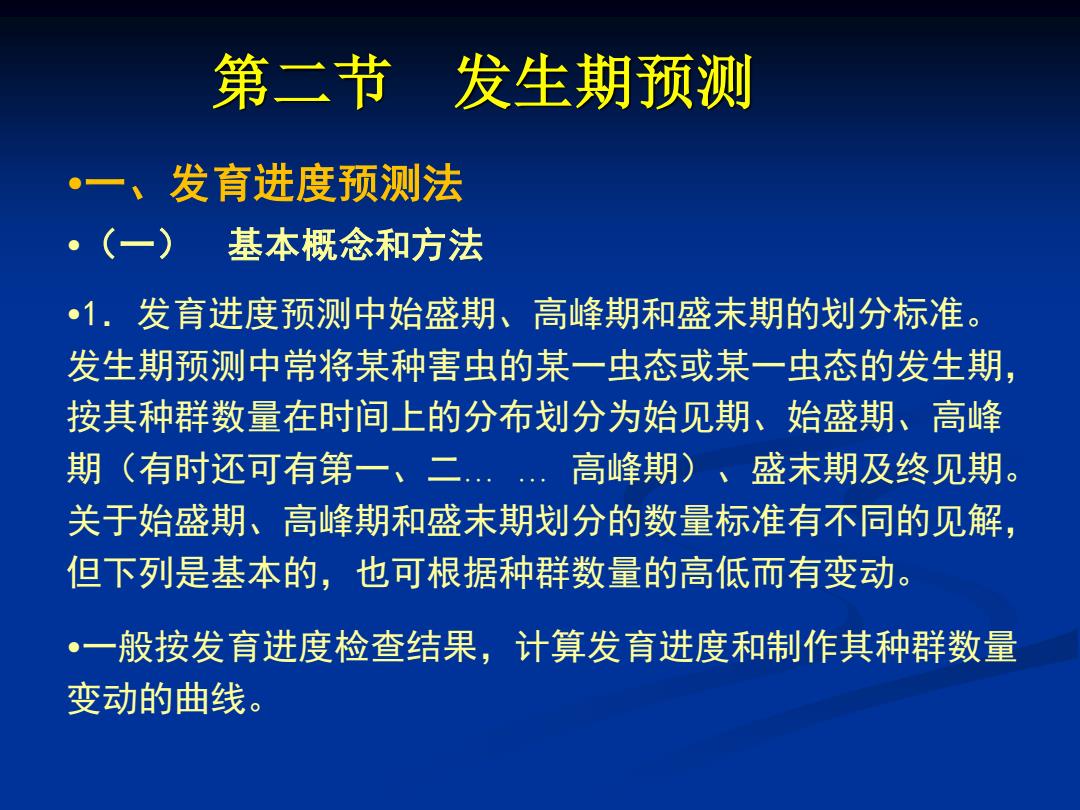 第二节　发生期预测

•一、发育进度预测法

•（一）　基本概念和方法

•1．发育进度预测中始盛期、高峰期和盛末期的划分标准。发生期预测中常将某种害虫的某一虫态或某一虫态的发生期，按其种群数量在时间上的分布划分为始见期、始盛期、高峰期（有时还可有第一、二… … 高峰期）、盛末期及终见期。关于始盛期、高峰期和盛末期划分的数量标准有不同的见解，但下列是基本的，也可根据种群数量的高低而有变动。

•一般按发育进度检查结果，计算发育进度和制作其种群数量变动的曲线。